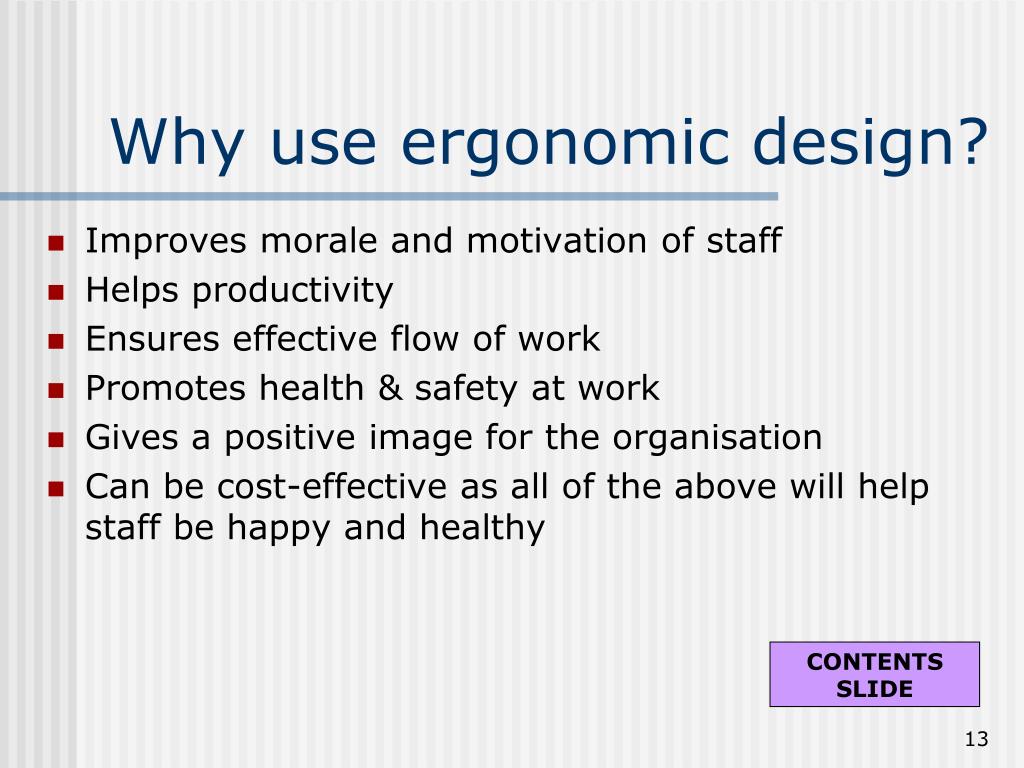 Why use ergonomic design?

- Improves morale and motivation of staff
- Helps productivity
- Ensures effective flow of work
- Promotes health & safety at work
- Gives a positive image for the organisation
- Can be cost-effective as all of the above will help staff be happy and healthy

CONTENTS SLIDE

13